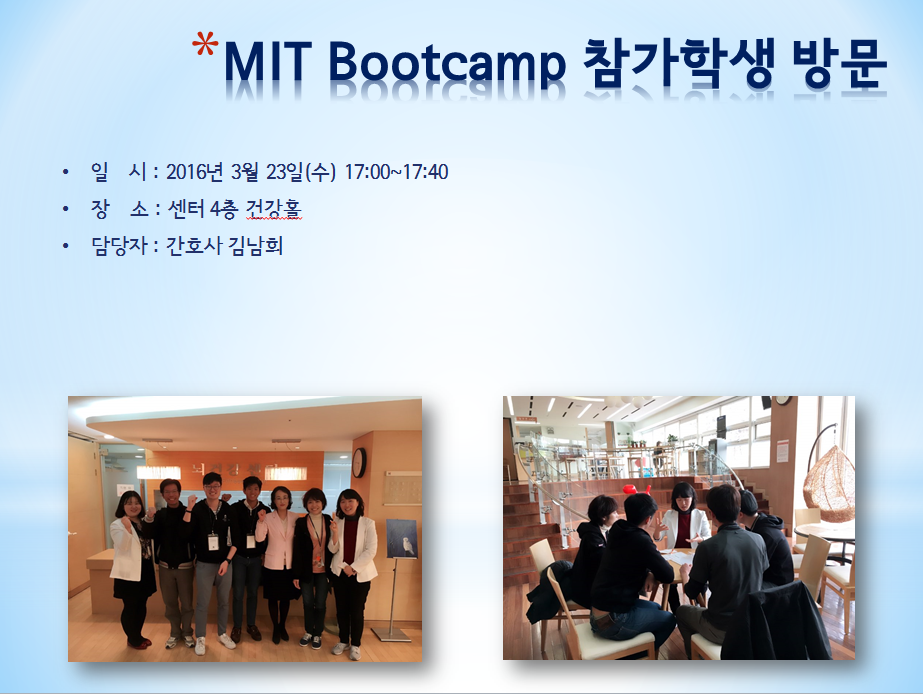 *MIT Bootcamp 참가학생 방문

• 일 시 : 2016년 3월 23일(수) 17:00~17:40
• 장 소 : 센터 4층 건강홀
• 담당자 : 간호사 김남희